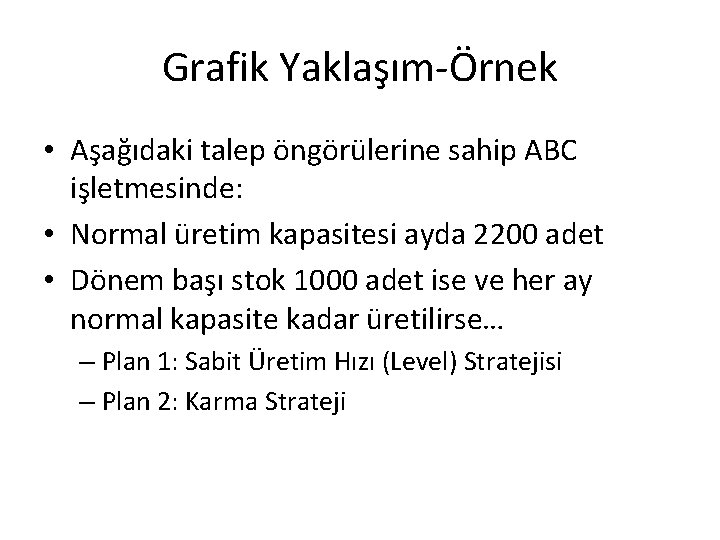 Grafik Yaklaşım-Örnek

• Aşağıdaki talep öngörülerine sahip ABC işletmesinde:

• Normal üretim kapasitesi ayda 2200 adet

• Dönem başı stok 1000 adet ise ve her ay normal kapasite kadar üretilirse…

– Plan 1: Sabit Üretim Hızı (Level) Stratejisi

– Plan 2: Karma Strateji